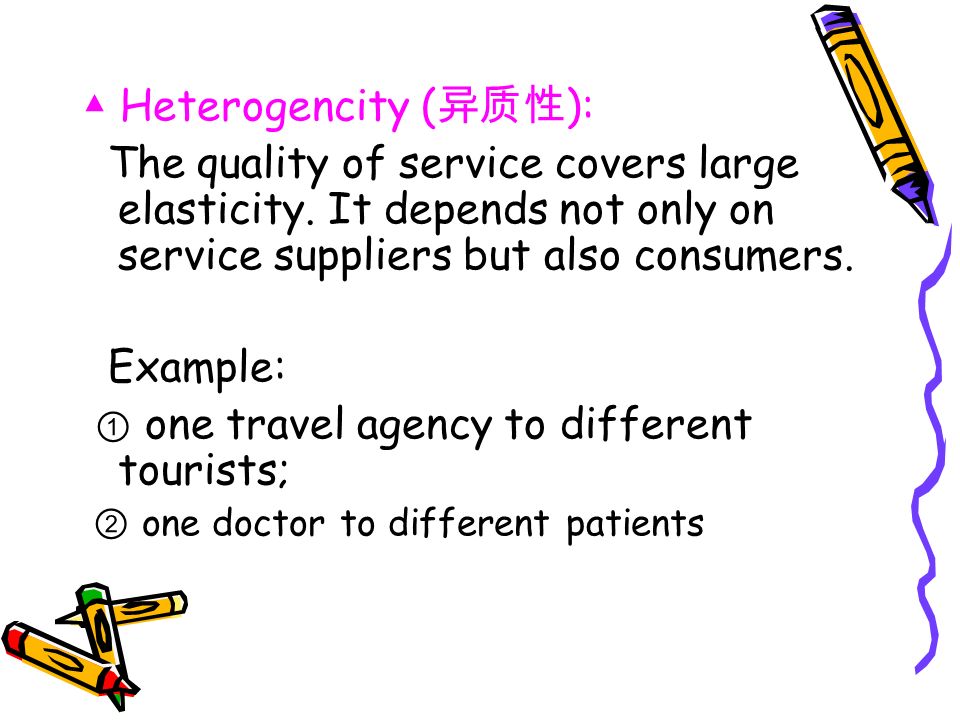 ▲ Heterogencity (异质性):

The quality of service covers large elasticity. It depends not only on service suppliers but also consumers.

Example:

① one travel agency to different tourists;

② one doctor to different patients